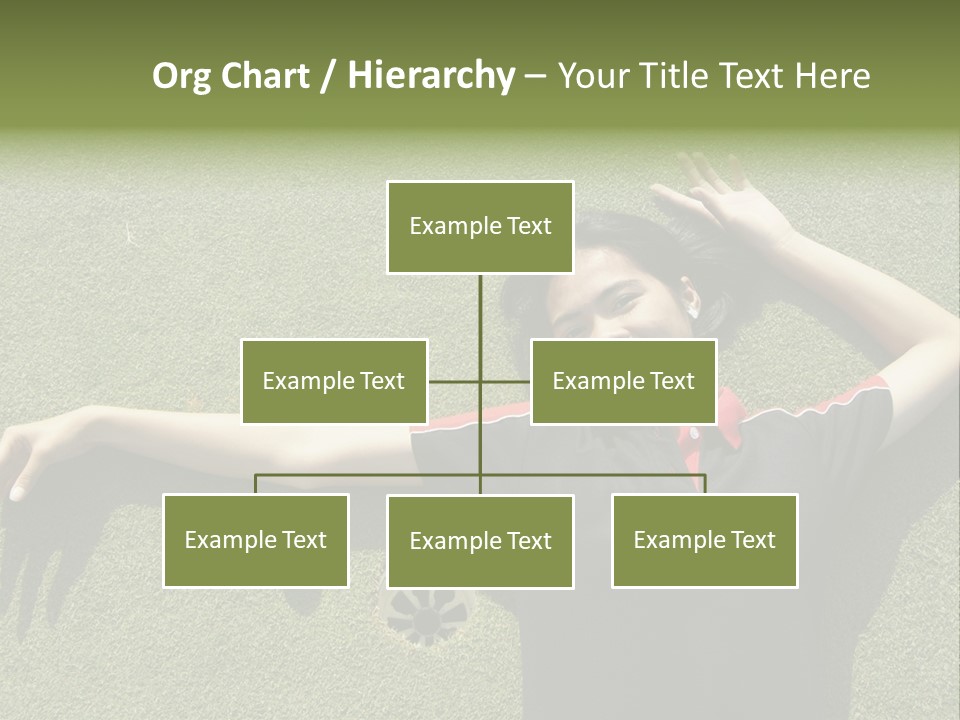 Org Chart / Hierarchy – Your Title Text Here

Example Text

Example Text

Example Text

Example Text

Example Text

Example Text